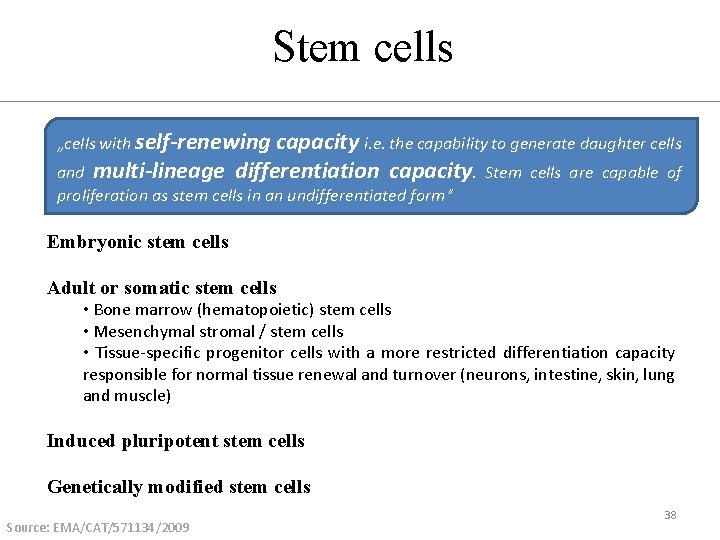 Stem cells

„cells with self-renewing capacity i.e. the capability to generate daughter cells and multi-lineage differentiation capacity. Stem cells are capable of proliferation as stem cells in an undifferentiated form"

Embryonic stem cells

Adult or somatic stem cells
• Bone marrow (hematopoietic) stem cells
• Mesenchymal stromal / stem cells
• Tissue-specific progenitor cells with a more restricted differentiation capacity responsible for normal tissue renewal and turnover (neurons, intestine, skin, lung and muscle)

Induced pluripotent stem cells

Genetically modified stem cells

38

Source: EMA/CAT/571134/2009